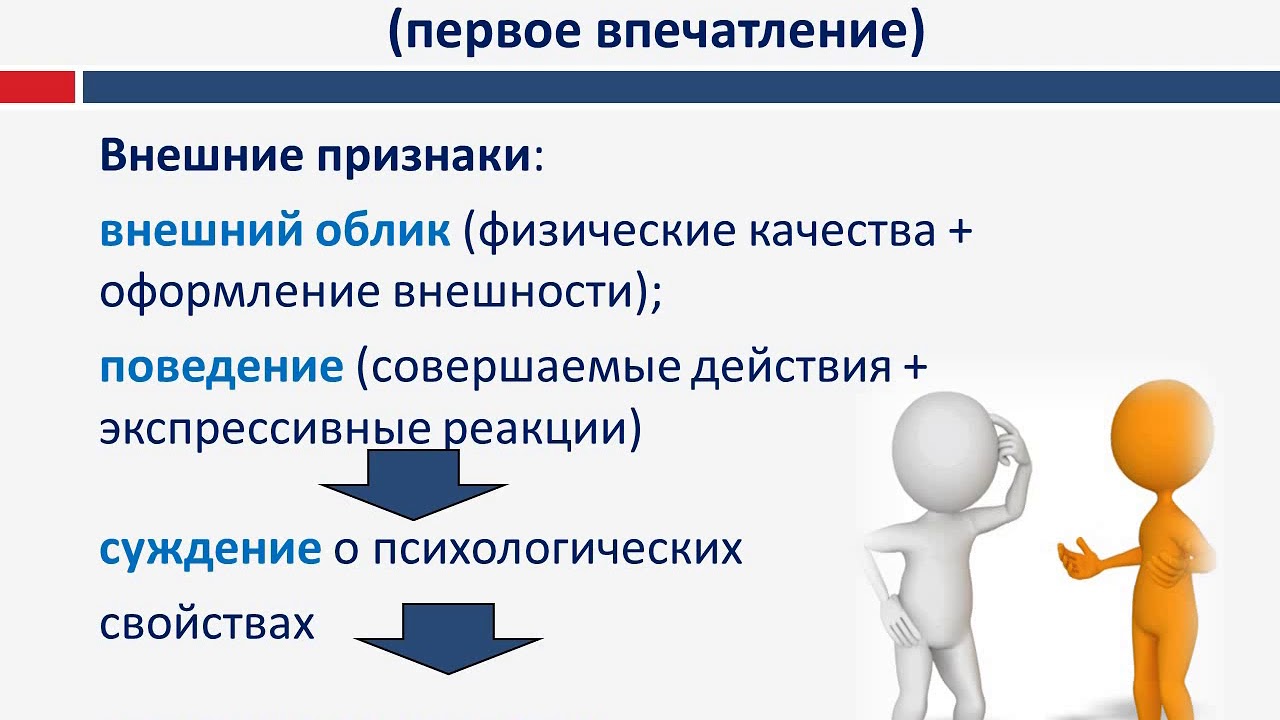 (первое впечатление)

Внешние признаки:

внешний облик (физические качества + оформление внешности);

поведение (совершаемые действия + экспрессивные реакции)

суждение о психологических свойствах